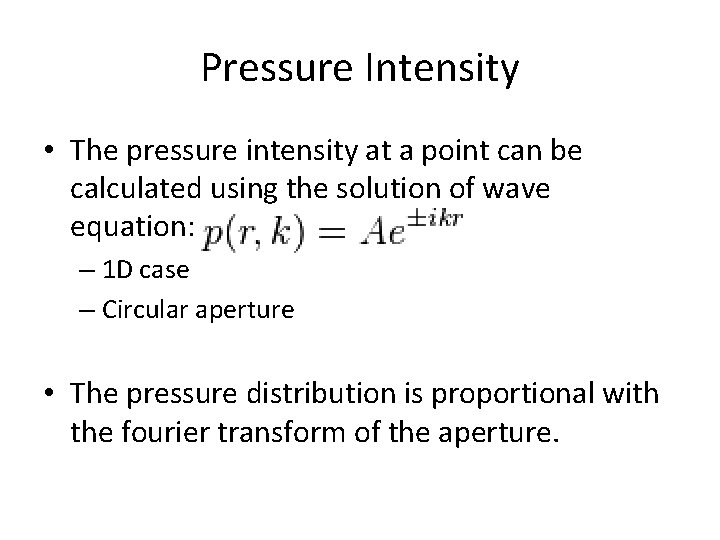 Pressure Intensity

• The pressure intensity at a point can be calculated using the solution of wave equation: $p(r,k) = Ae^{\pm ikr}$
– 1D case
– Circular aperture

• The pressure distribution is proportional with the fourier transform of the aperture.